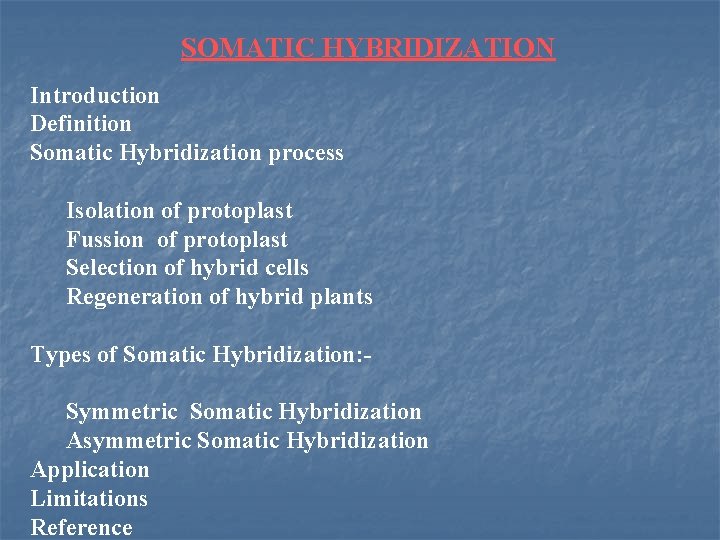 SOMATIC HYBRIDIZATION

Introduction
Definition
Somatic Hybridization process

Isolation of protoplast
Fussion of protoplast
Selection of hybrid cells
Regeneration of hybrid plants

Types of Somatic Hybridization:-

Symmetric Somatic Hybridization
Asymmetric Somatic Hybridization
Application
Limitations
Reference